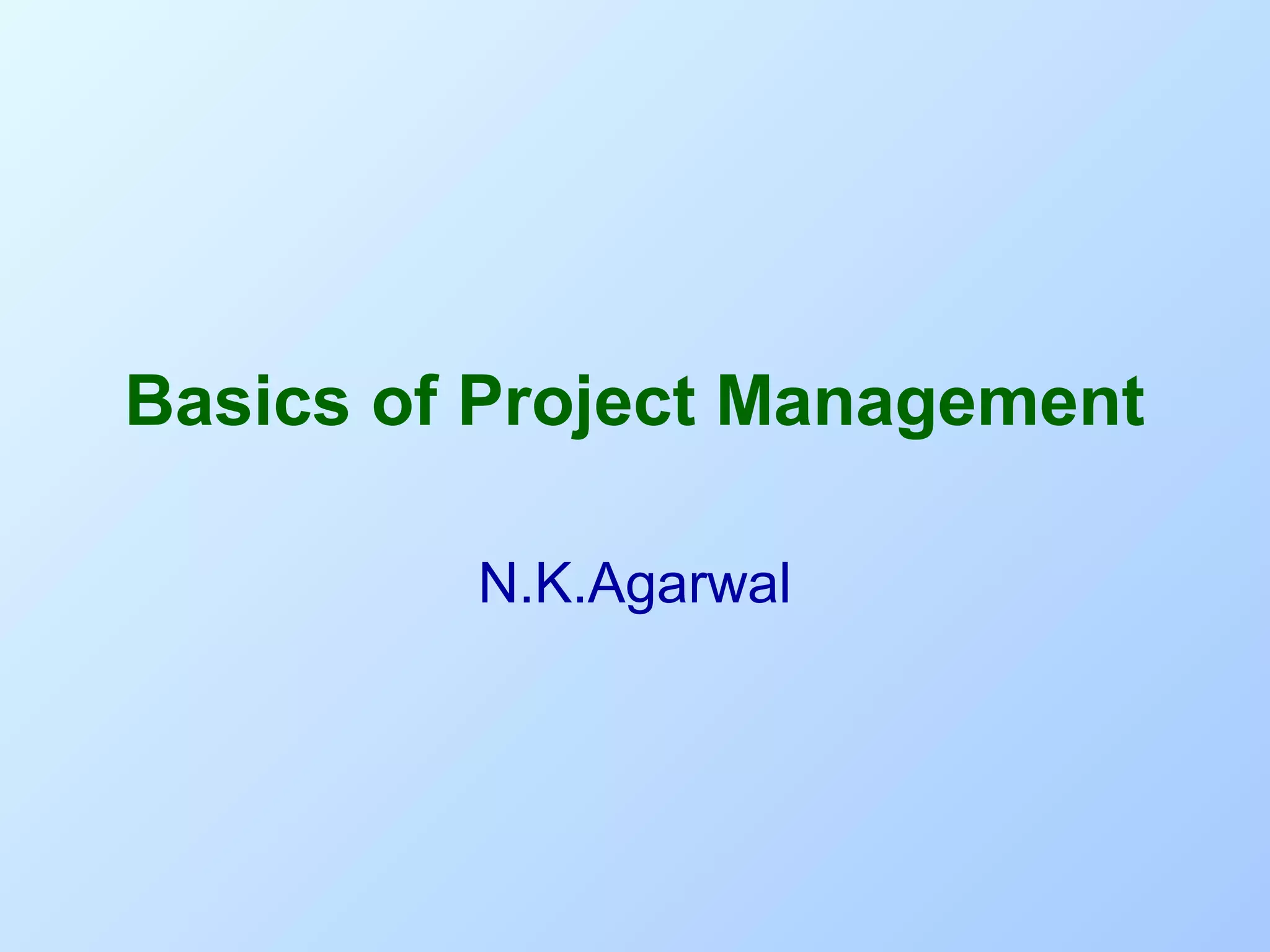 Basics of Project Management

N.K.Agarwal